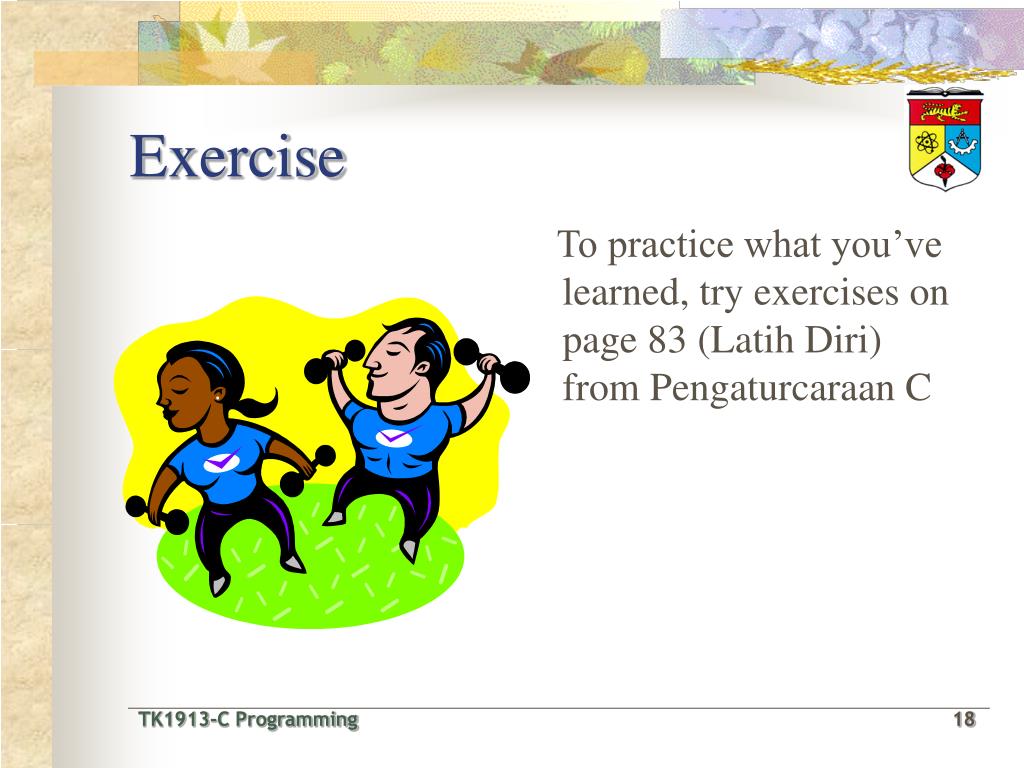 Exercise

To practice what you’ve learned, try exercises on page 83 (Latih Diri) from Pengaturcaraan C

TK1913-C Programming

18